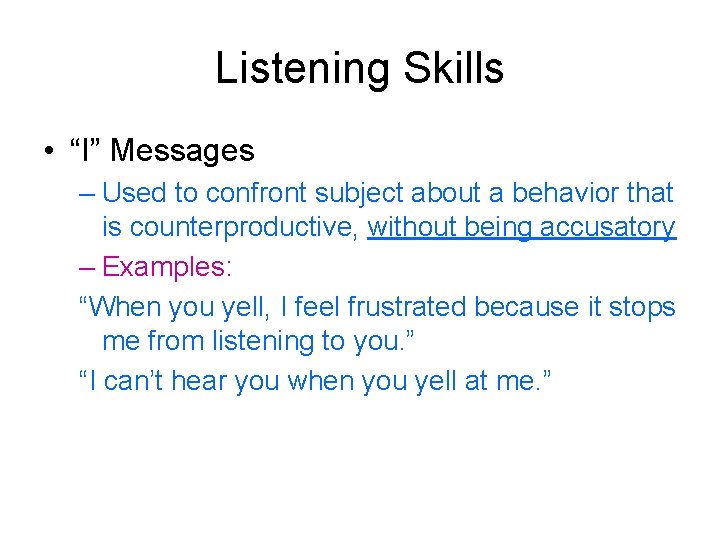 Listening Skills

• “I” Messages

– Used to confront subject about a behavior that is counterproductive, without being accusatory

– Examples:

“When you yell, I feel frustrated because it stops me from listening to you.”

“I can’t hear you when you yell at me.”